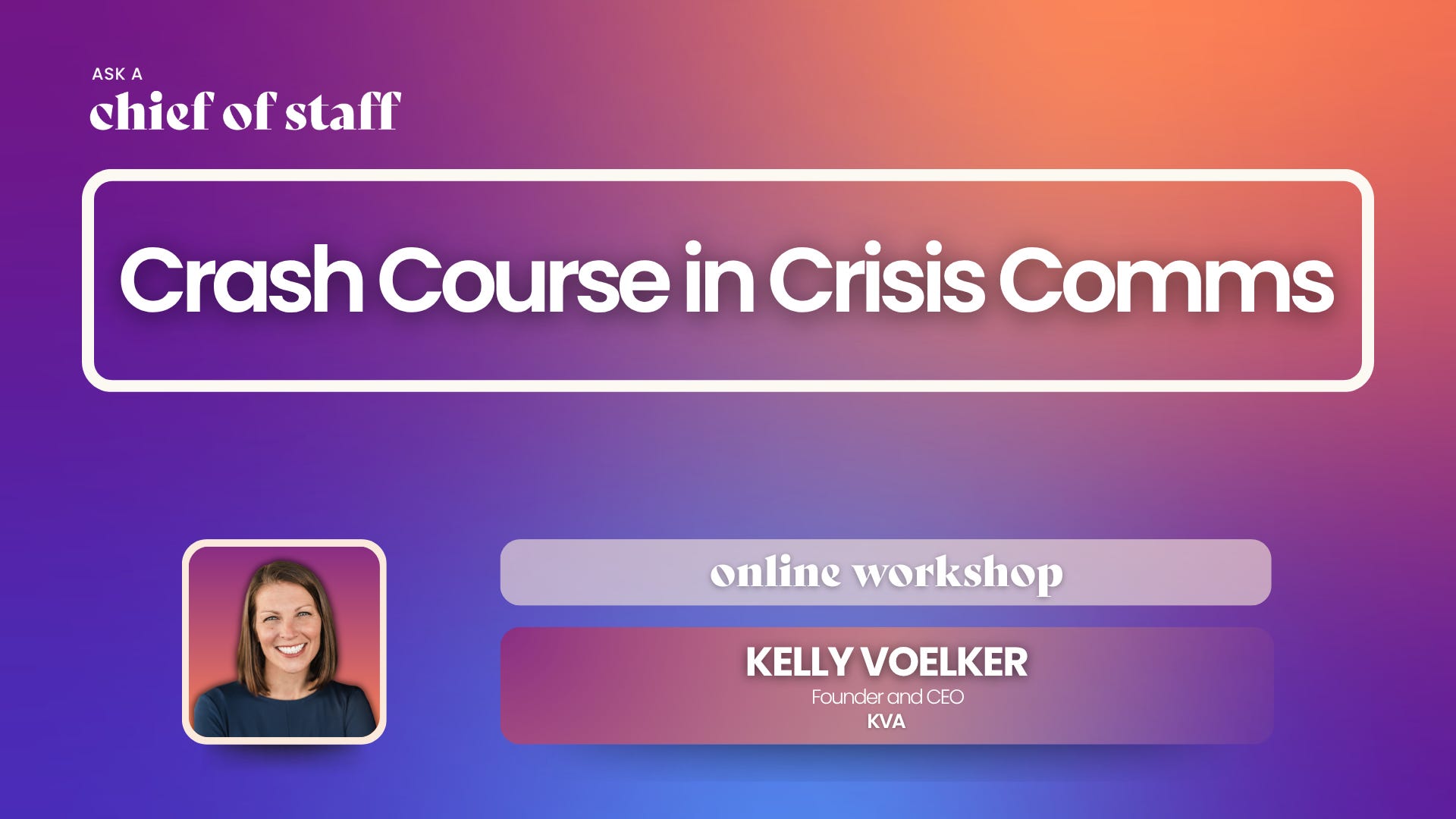 ASK A
chief of staff

Crash Course in Crisis Comms

online workshop

KELLY VOELKER
Founder and CEO
KVA